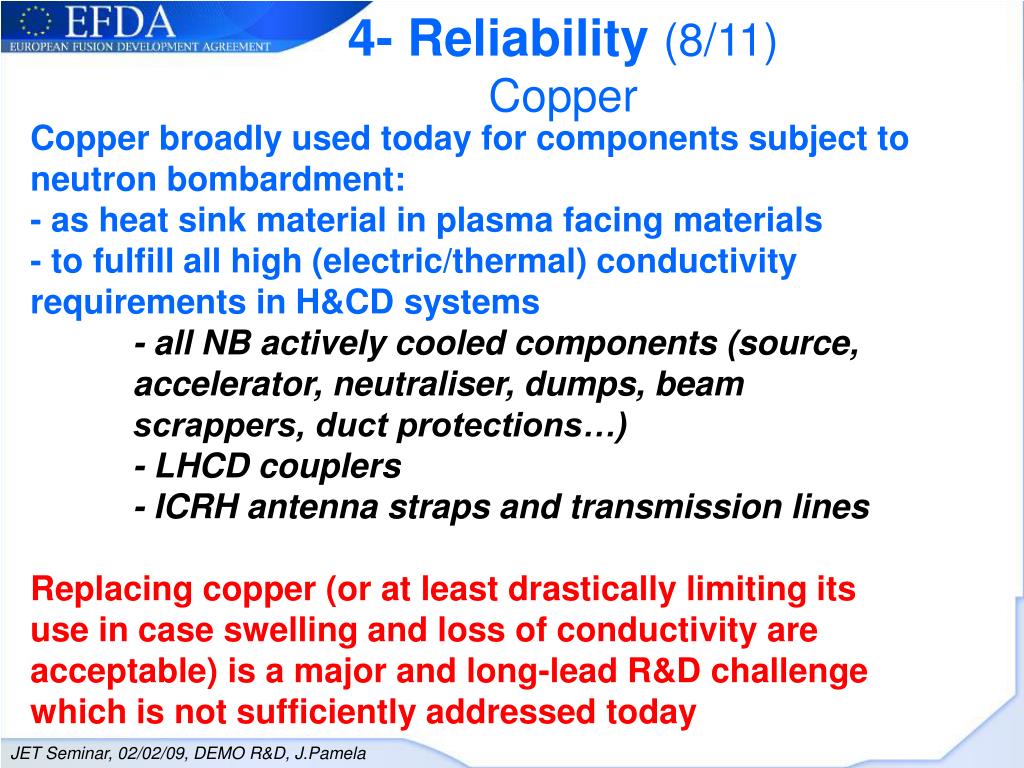 EFDA
EUROPEAN FUSION DEVELOPMENT AGREEMENT

4- Reliability (8/11)
Copper

Copper broadly used today for components subject to neutron bombardment:
- as heat sink material in plasma facing materials
- to fulfill all high (electric/thermal) conductivity requirements in H&CD systems
- all NB actively cooled components (source, accelerator, neutraliser, dumps, beam scrappers, duct protections…)
- LHCD couplers
- ICRH antenna straps and transmission lines

Replacing copper (or at least drastically limiting its use in case swelling and loss of conductivity are acceptable) is a major and long-lead R&D challenge which is not sufficiently addressed today

JET Seminar, 02/02/09, DEMO R&D, J.Pamela